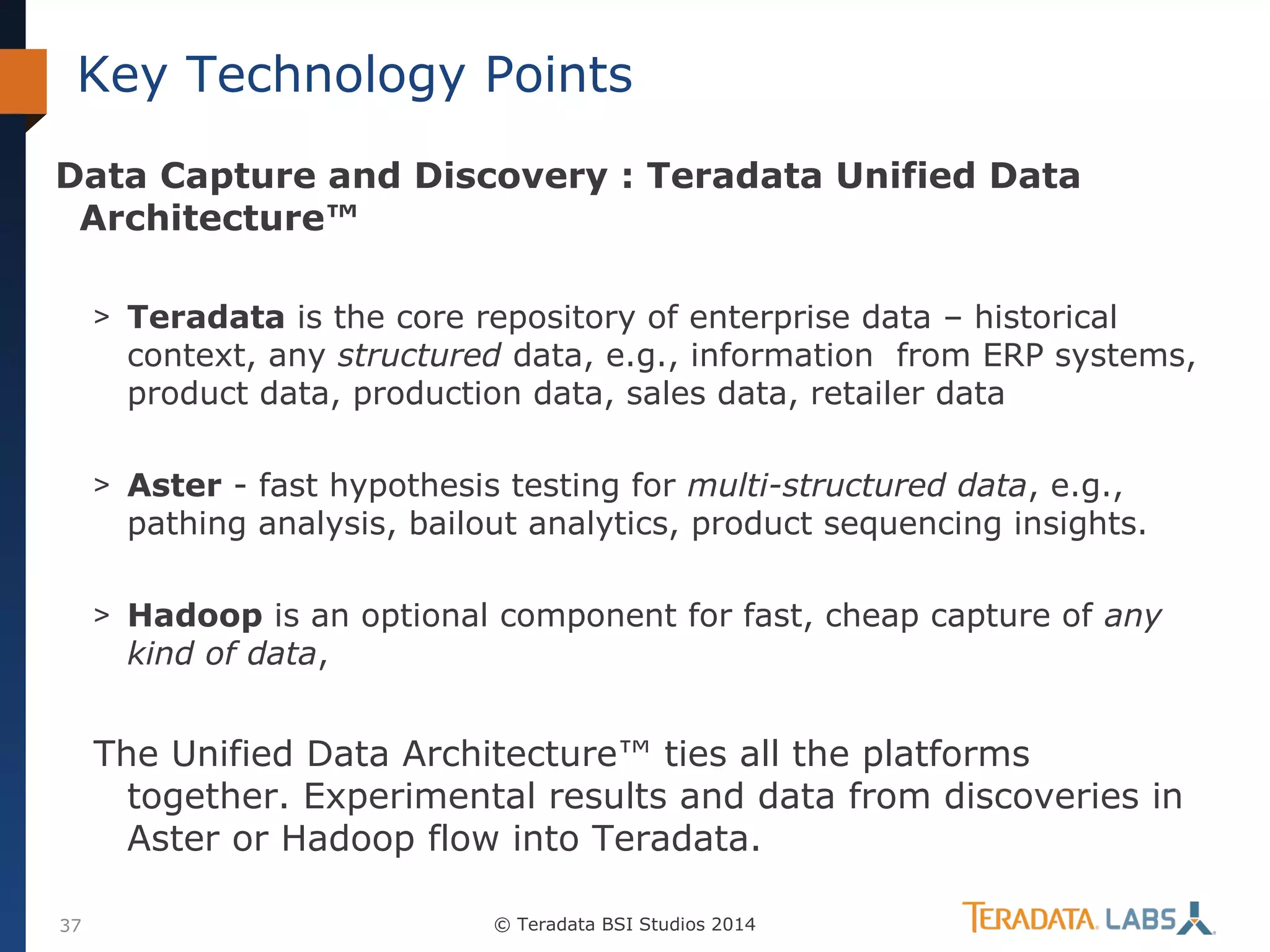 Key Technology Points

Data Capture and Discovery : Teradata Unified Data Architecture™

> Teradata is the core repository of enterprise data – historical context, any structured data, e.g., information from ERP systems, product data, production data, sales data, retailer data

> Aster - fast hypothesis testing for multi-structured data, e.g., pathing analysis, bailout analytics, product sequencing insights.

> Hadoop is an optional component for fast, cheap capture of any kind of data,

The Unified Data Architecture™ ties all the platforms together. Experimental results and data from discoveries in Aster or Hadoop flow into Teradata.

37

© Teradata BSI Studios 2014

TERADATA. LABS